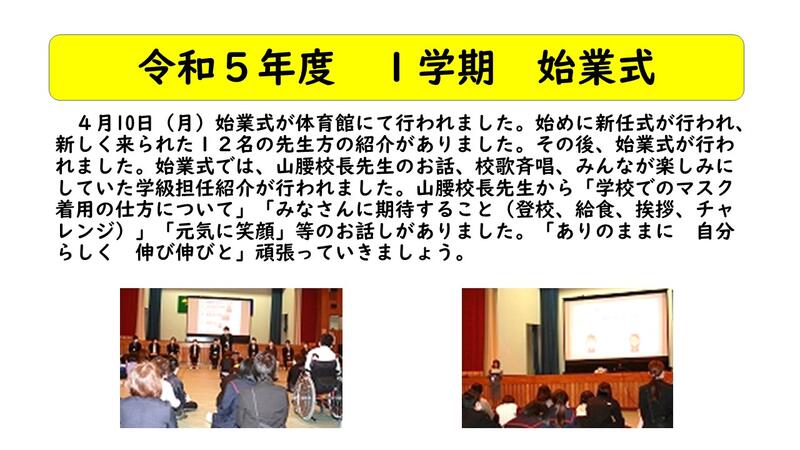 令和５年度　１学期　始業式

４月10日（月）始業式が体育館にて行われました。始めに新任式が行われ、新しく来られた１２名の先生方の紹介がありました。その後、始業式が行われました。始業式では、山腰校長先生のお話、校歌斉唱、みんなが楽しみにしていた学級担任紹介が行われました。山腰校長先生から「学校でのマスク着用の仕方について」「みなさんに期待すること（登校、給食、挨拶、チャレンジ）」「元気に笑顔」等のお話しがありました。「ありのままに　自分らしく　伸び伸びと」頑張っていきましょう。